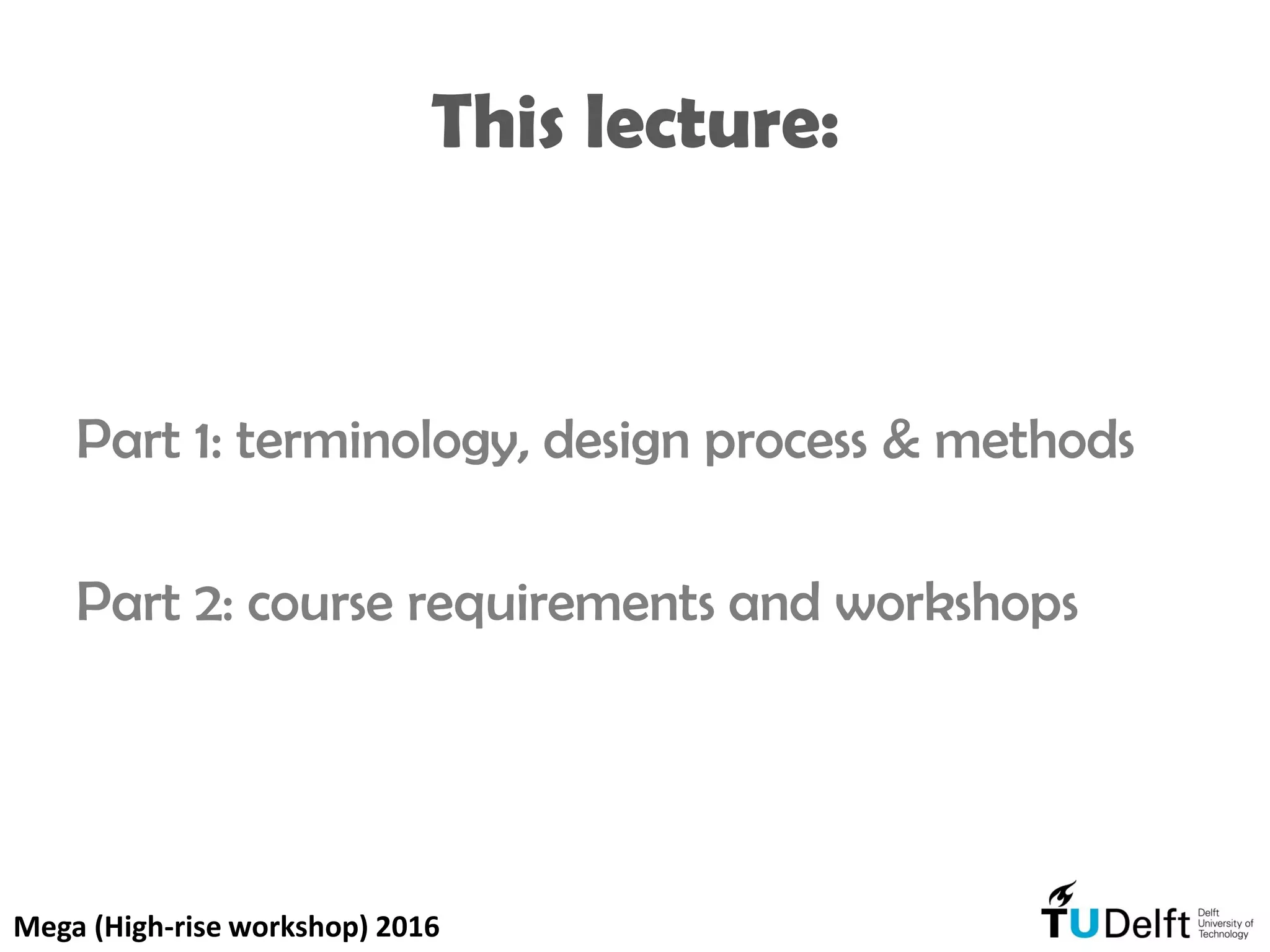 This lecture:

Part 1: terminology, design process & methods

Part 2: course requirements and workshops

Mega (High-rise workshop) 2016

TUDelft Delft University of Technology